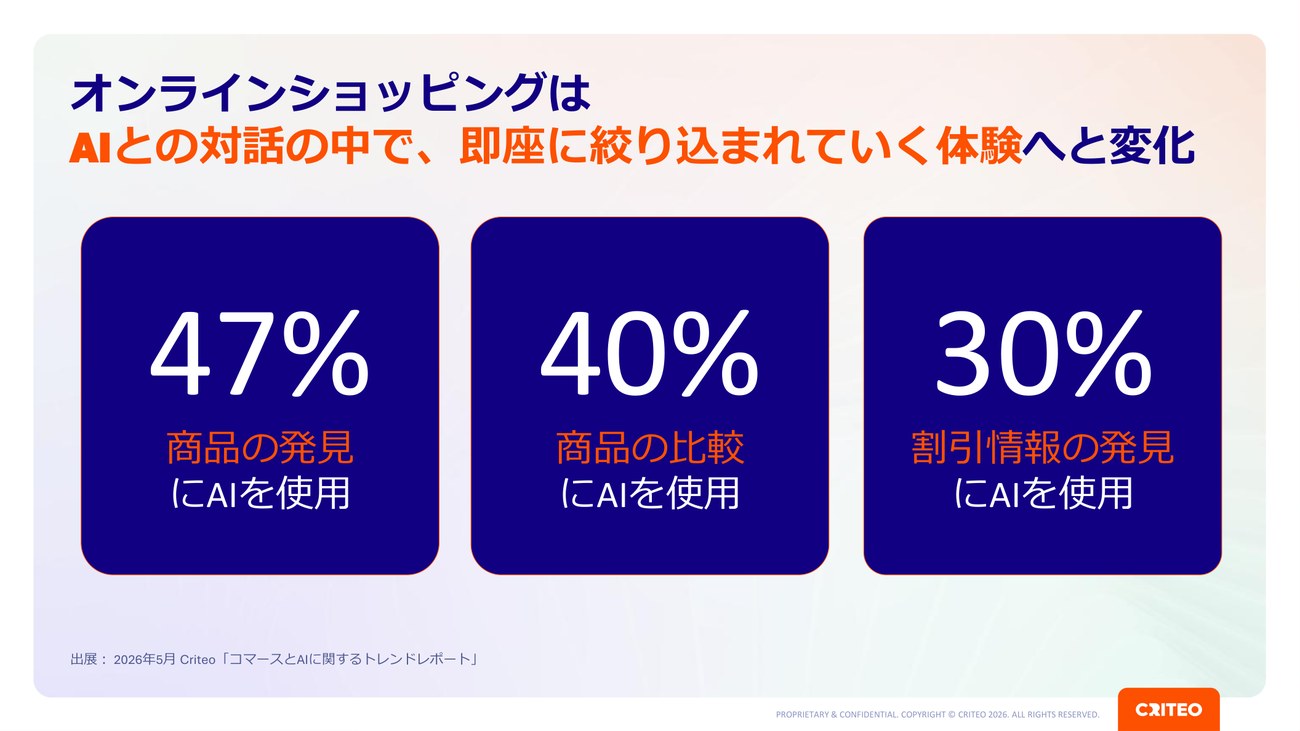 オンラインショッピングは
AIとの対話の中で、即座に絞り込まれていく体験へと変化

47%
商品の発見
にAIを使用

40%
商品の比較
にAIを使用

30%
割引情報の発見
にAIを使用

出展： 2026年5月 Criteo「コマースとAIに関するトレンドレポート」

PROPRIETARY & CONFIDENTIAL. COPYRIGHT © CRITEO 2026. ALL RIGHTS RESERVED.

CRITEO